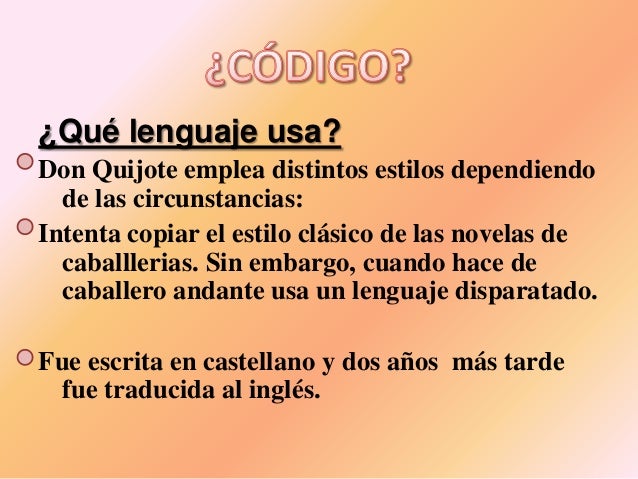 ¿CÓDIGO?

¿Qué lenguaje usa?

Don Quijote emplea distintos estilos dependiendo de las circunstancias:

Intenta copiar el estilo clásico de las novelas de caballlerias. Sin embargo, cuando hace de caballero andante usa un lenguaje disparatado.

Fue escrita en castellano y dos años más tarde fue traducida al inglés.